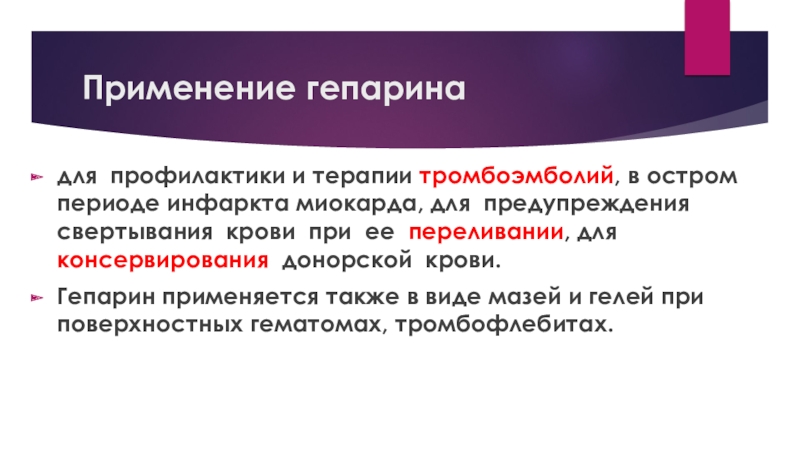 Применение гепарина

для профилактики и терапии тромбоэмболий, в остром периоде инфаркта миокарда, для предупреждения свертывания крови при ее переливании, для консервирования донорской крови.

Гепарин применяется также в виде мазей и гелей при поверхностных гематомах, тромбофлебитах.